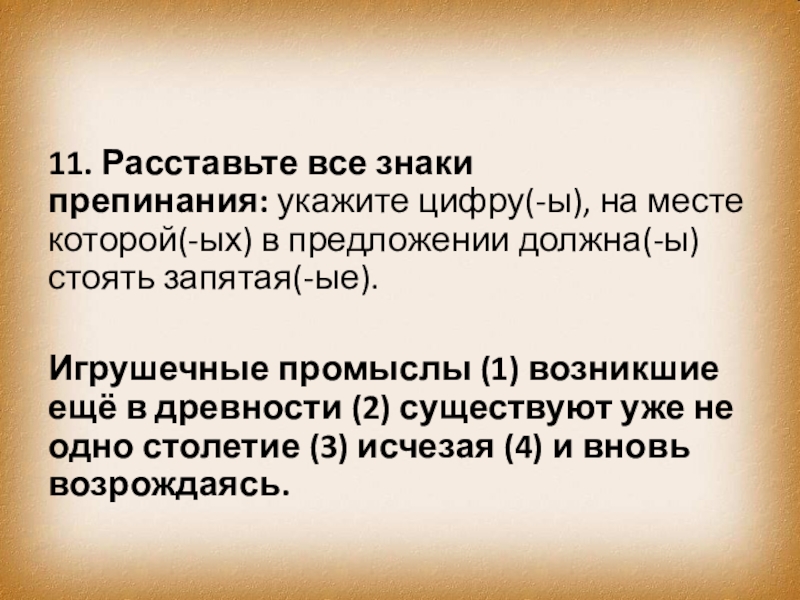 11. Расставьте все знаки препинания: укажите цифру(-ы), на месте которой(-ых) в предложении должна(-ы) стоять запятая(-ые).

Игрушечные промыслы (1) возникшие ещё в древности (2) существуют уже не одно столетие (3) исчезая (4) и вновь возрождаясь.